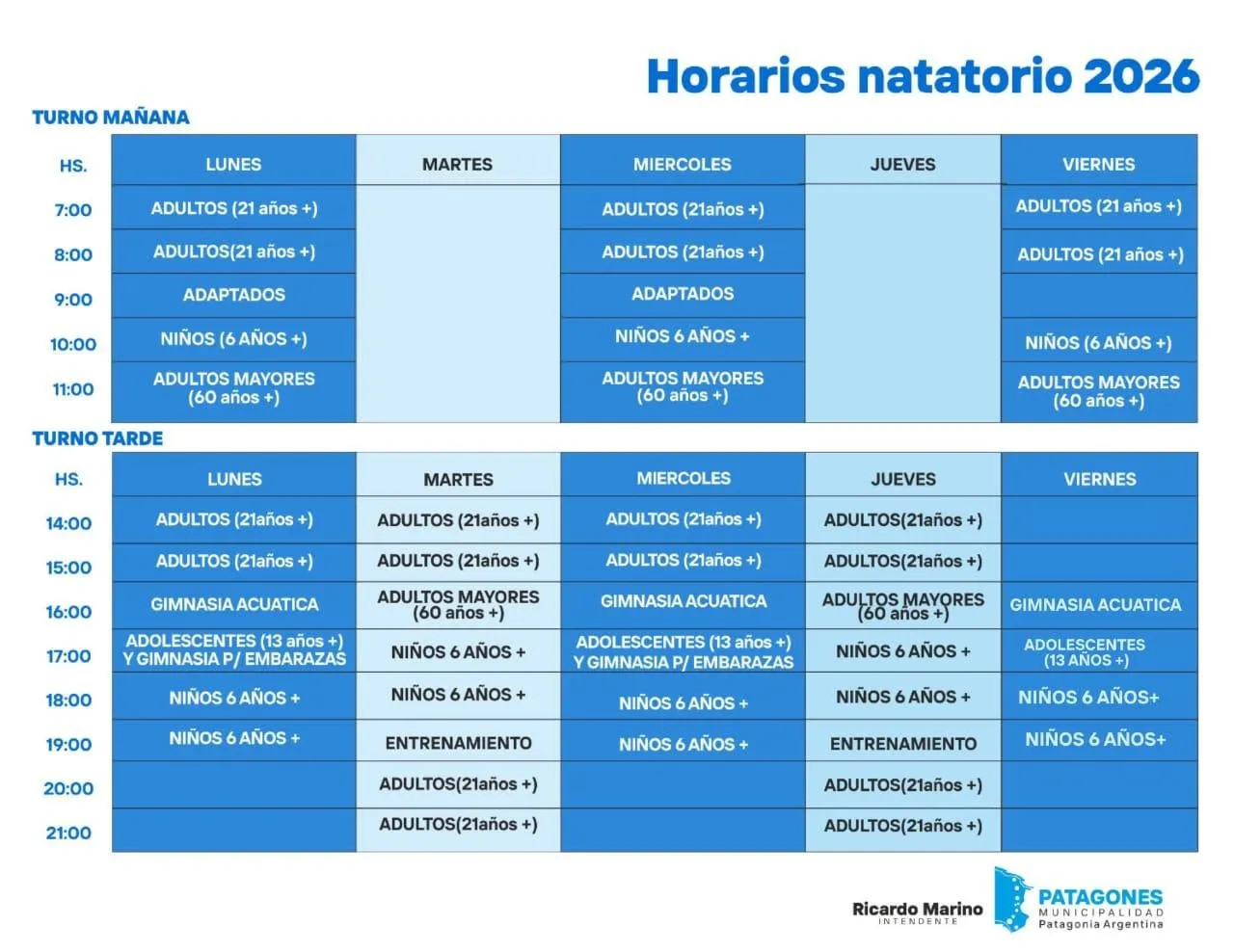 Horarios natatorio 2026

TURNO MAÑANA

| HS. | LUNES | MARTES | MIERCOLES | JUEVES | VIERNES |
|---|---|---|---|---|---|
| 7:00 | ADULTOS (21 años +) | | ADULTOS (21años +) | | ADULTOS (21 años +) |
| 8:00 | ADULTOS(21 años +) | | ADULTOS (21años +) | | ADULTOS (21 años +) |
| 9:00 | ADAPTADOS | | ADAPTADOS | | |
| 10:00 | NIÑOS (6 AÑOS +) | | NIÑOS 6 AÑOS + | | NIÑOS (6 AÑOS +) |
| 11:00 | ADULTOS MAYORES (60 años +) | | ADULTOS MAYORES (60 años +) | | ADULTOS MAYORES (60 años +) |

TURNO TARDE

| HS. | LUNES | MARTES | MIERCOLES | JUEVES | VIERNES |
|---|---|---|---|---|---|
| 14:00 | ADULTOS (21años +) | ADULTOS (21años +) | ADULTOS (21años +) | ADULTOS(21años +) | |
| 15:00 | ADULTOS (21años +) | ADULTOS (21años +) | ADULTOS (21años +) | ADULTOS(21años +) | |
| 16:00 | GIMNASIA ACUATICA | ADULTOS MAYORES (60 años +) | GIMNASIA ACUATICA | ADULTOS MAYORES (60 años +) | GIMNASIA ACUATICA |
| 17:00 | ADOLESCENTES (13 años +) Y GIMNASIA P/ EMBARAZAS | NIÑOS 6 AÑOS + | ADOLESCENTES (13 años +) Y GIMNASIA P/ EMBARAZAS | NIÑOS 6 AÑOS + | ADOLESCENTES (13 AÑOS +) |
| 18:00 | NIÑOS 6 AÑOS + | NIÑOS 6 AÑOS + | NIÑOS 6 AÑOS + | NIÑOS 6 AÑOS + | NIÑOS 6 AÑOS+ |
| 19:00 | NIÑOS 6 AÑOS + | ENTRENAMIENTO | NIÑOS 6 AÑOS + | ENTRENAMIENTO | NIÑOS 6 AÑOS+ |
| 20:00 | | ADULTOS(21años +) | | ADULTOS(21años +) | |
| 21:00 | | ADULTOS(21años +) | | ADULTOS(21años +) | |

Ricardo Marino
INTENDENTE

PATAGONES
MUNICIPALIDAD
Patagonia Argentina